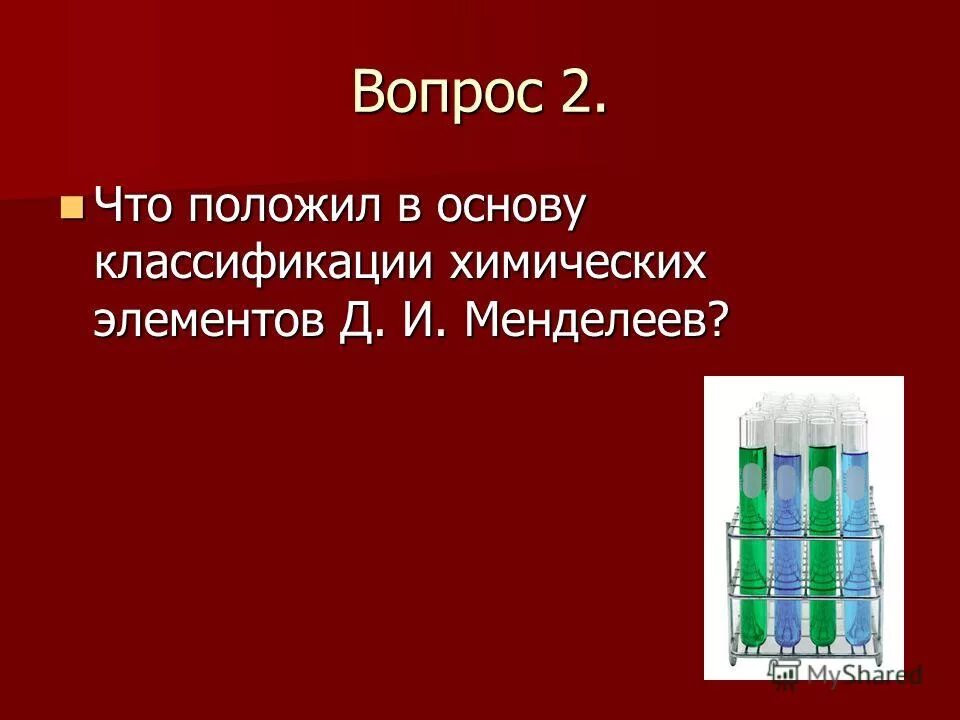 Вопрос 2.

Что положил в основу классификации химических элементов Д. И. Менделеев?

MyShared